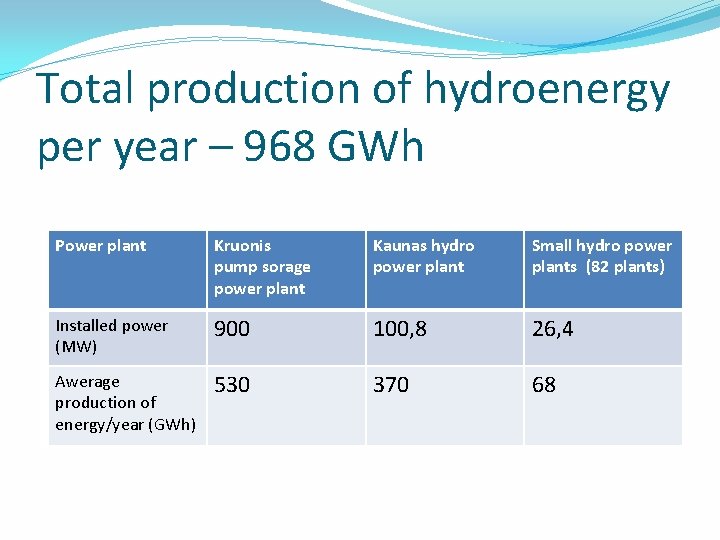 Total production of hydroenergy per year – 968 GWh

| Power plant | Kruonis pump sorage power plant | Kaunas hydro power plant | Small hydro power plants (82 plants) |
|---|---|---|---|
| Installed power (MW) | 900 | 100,8 | 26,4 |
| Awerage production of energy/year (GWh) | 530 | 370 | 68 |